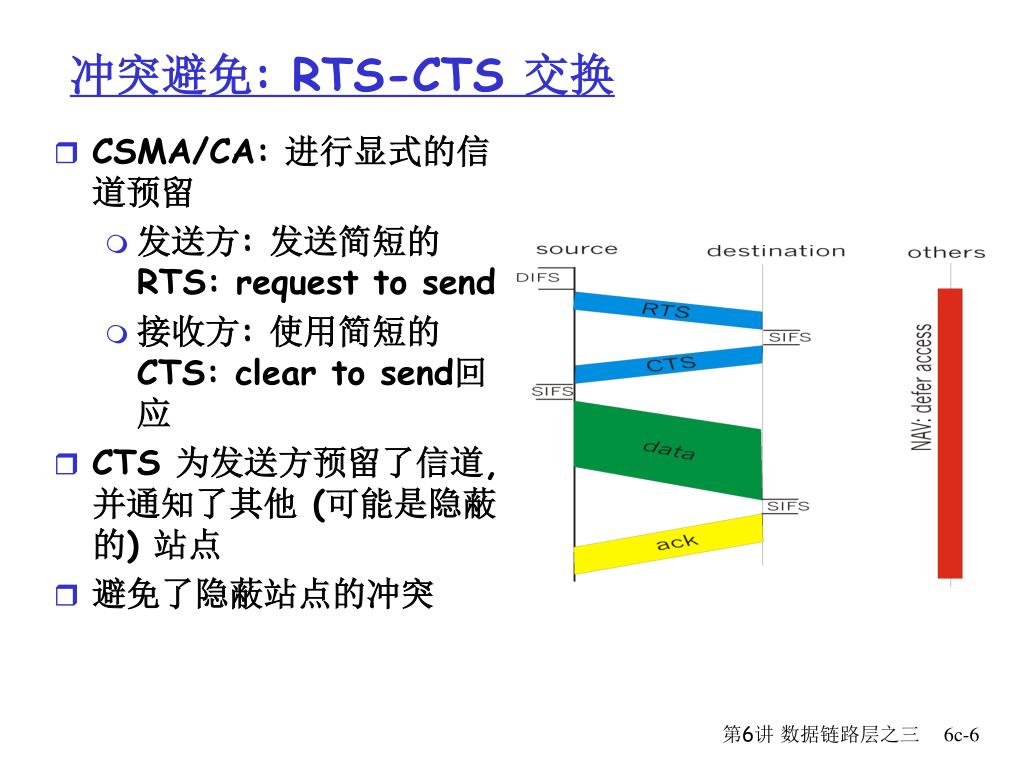 冲突避免: RTS-CTS 交换

CSMA/CA: 进行显式的信道预留

发送方: 发送简短的 RTS: request to send

接收方: 使用简短的 CTS: clear to send回应

CTS 为发送方预留了信道, 并通知了其他 (可能是隐蔽的) 站点

避免了隐蔽站点的冲突

source

destination

others

DIFS

RTS

SIFS

CTS

SIFS

data

SIFS

ack

NAV: defer access

第6讲 数据链路层之三 6c-6